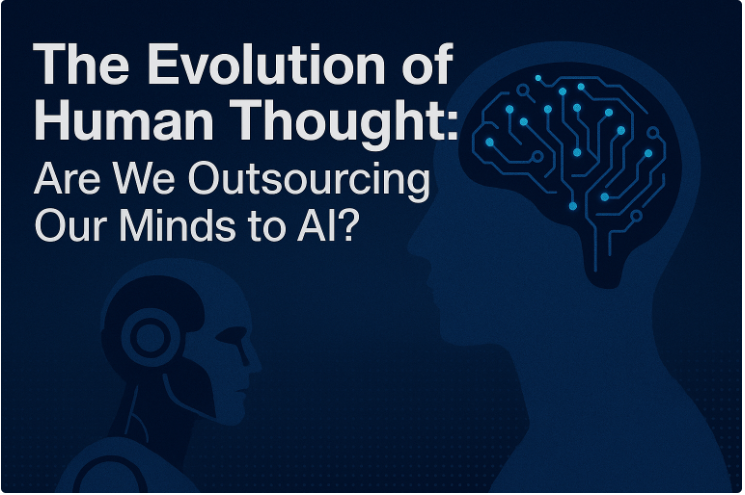 The Evolution of Human Thought:
Are We Outsourcing Our Minds to AI?